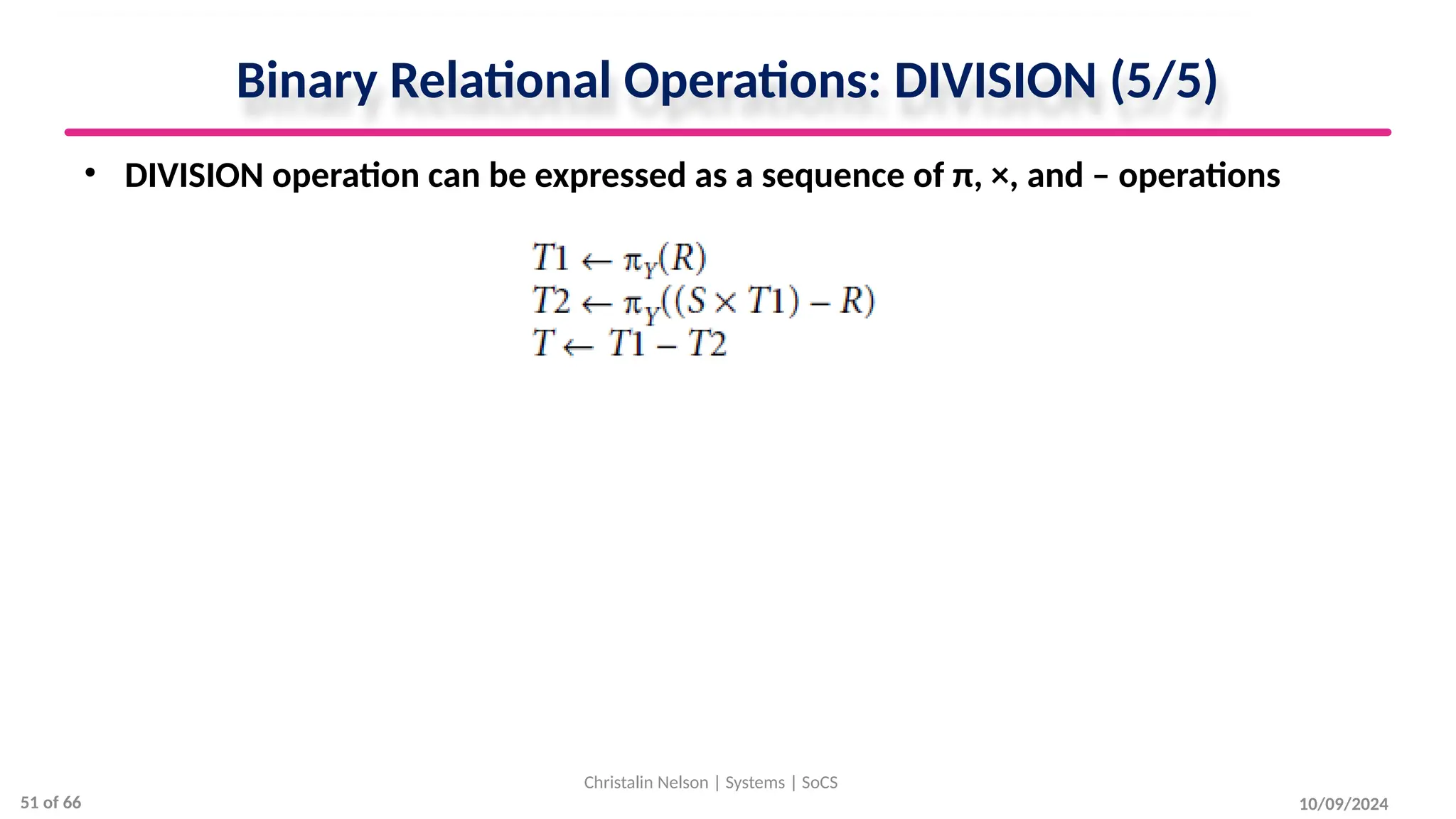 Binary Relational Operations: DIVISION (5/5)

• DIVISION operation can be expressed as a sequence of π, ×, and – operations

$T1 \leftarrow \pi_Y(R)$
$T2 \leftarrow \pi_Y((S \times T1) - R)$
$T \leftarrow T1 - T2$

Christalin Nelson | Systems | SoCS

51 of 66

10/09/2024